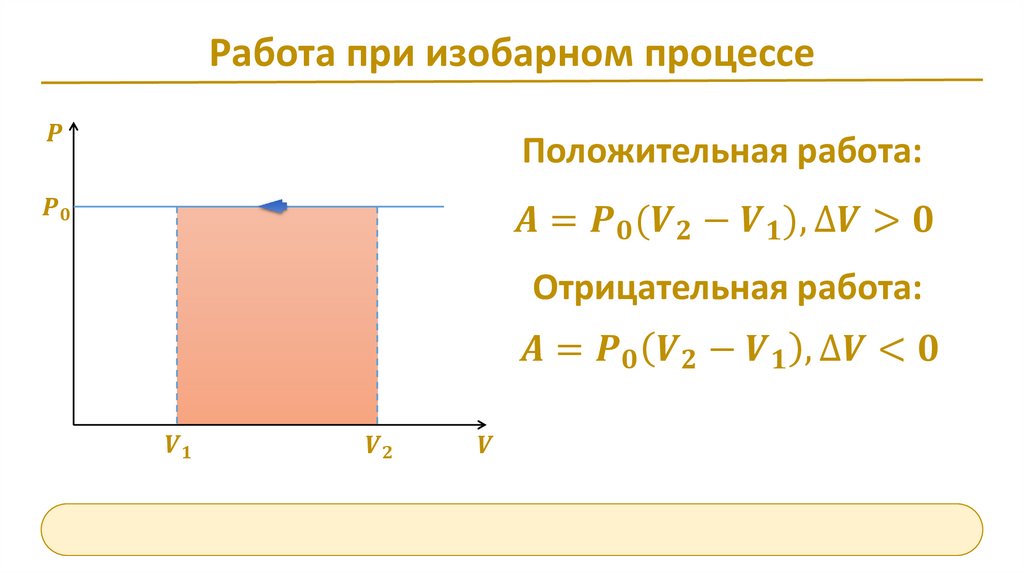 Работа при изобарном процессе

$P$

$P_0$

$V_1$

$V_2$

$V$

Положительная работа:

$A = P_0(V_2 - V_1), \Delta V > 0$

Отрицательная работа:

$A = P_0(V_2 - V_1), \Delta V < 0$